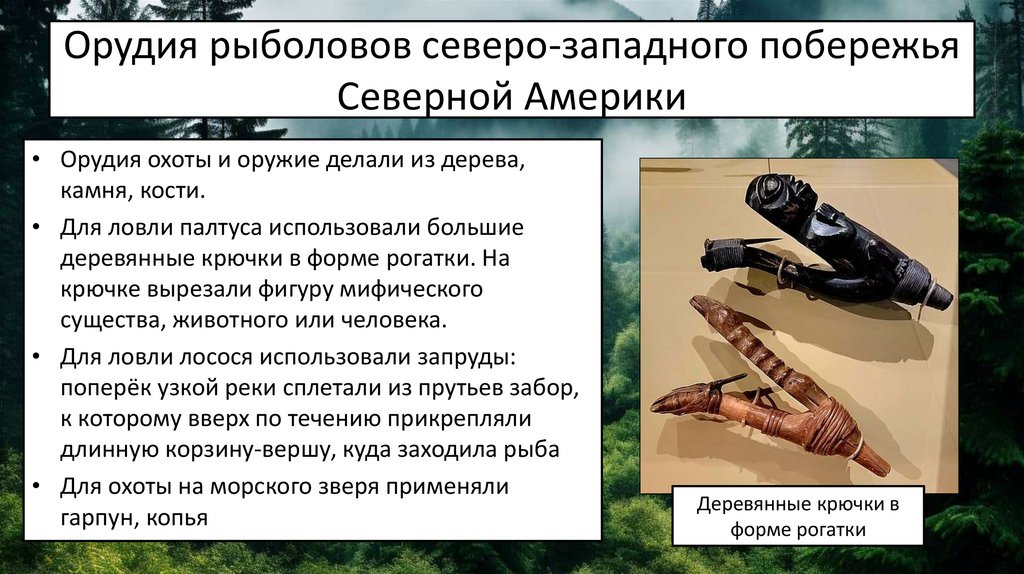 Орудия рыболовов северо-западного побережья Северной Америки

• Орудия охоты и оружие делали из дерева, камня, кости.
• Для ловли палтуса использовали большие деревянные крючки в форме рогатки. На крючке вырезали фигуру мифического существа, животного или человека.
• Для ловли лосося использовали запруды: поперёк узкой реки сплетали из прутьев забор, к которому вверх по течению прикрепляли длинную корзину-вершу, куда заходила рыба
• Для охоты на морского зверя применяли гарпун, копья

Деревянные крючки в форме рогатки